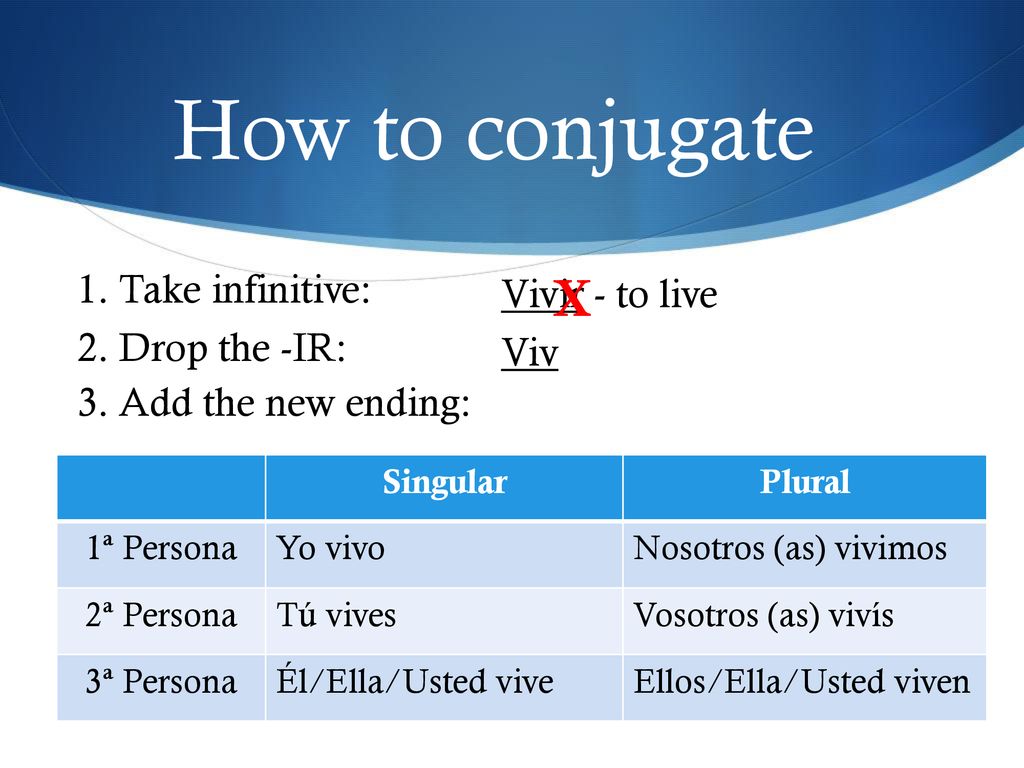 How to conjugate

1. Take infinitive:
2. Drop the -IR:
3. Add the new ending:

Vivir - to live
X
Viv

| | Singular | Plural |
|---|---|---|
| 1ª Persona | Yo vivo | Nosotros (as) vivimos |
| 2ª Persona | Tú vives | Vosotros (as) vivís |
| 3ª Persona | Él/Ella/Usted vive | Ellos/Ella/Usted viven |